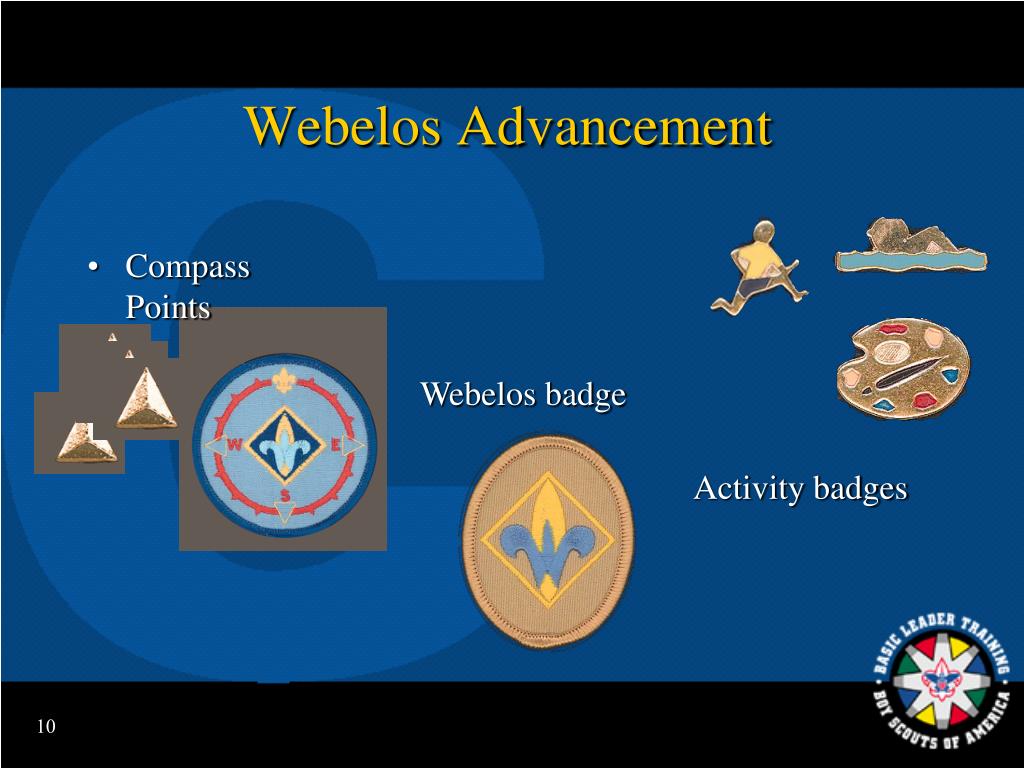 Webelos Advancement

• Compass Points

W E S

Webelos badge

Activity badges

BASIC LEADER TRAINING
BOY SCOUTS OF AMERICA

10